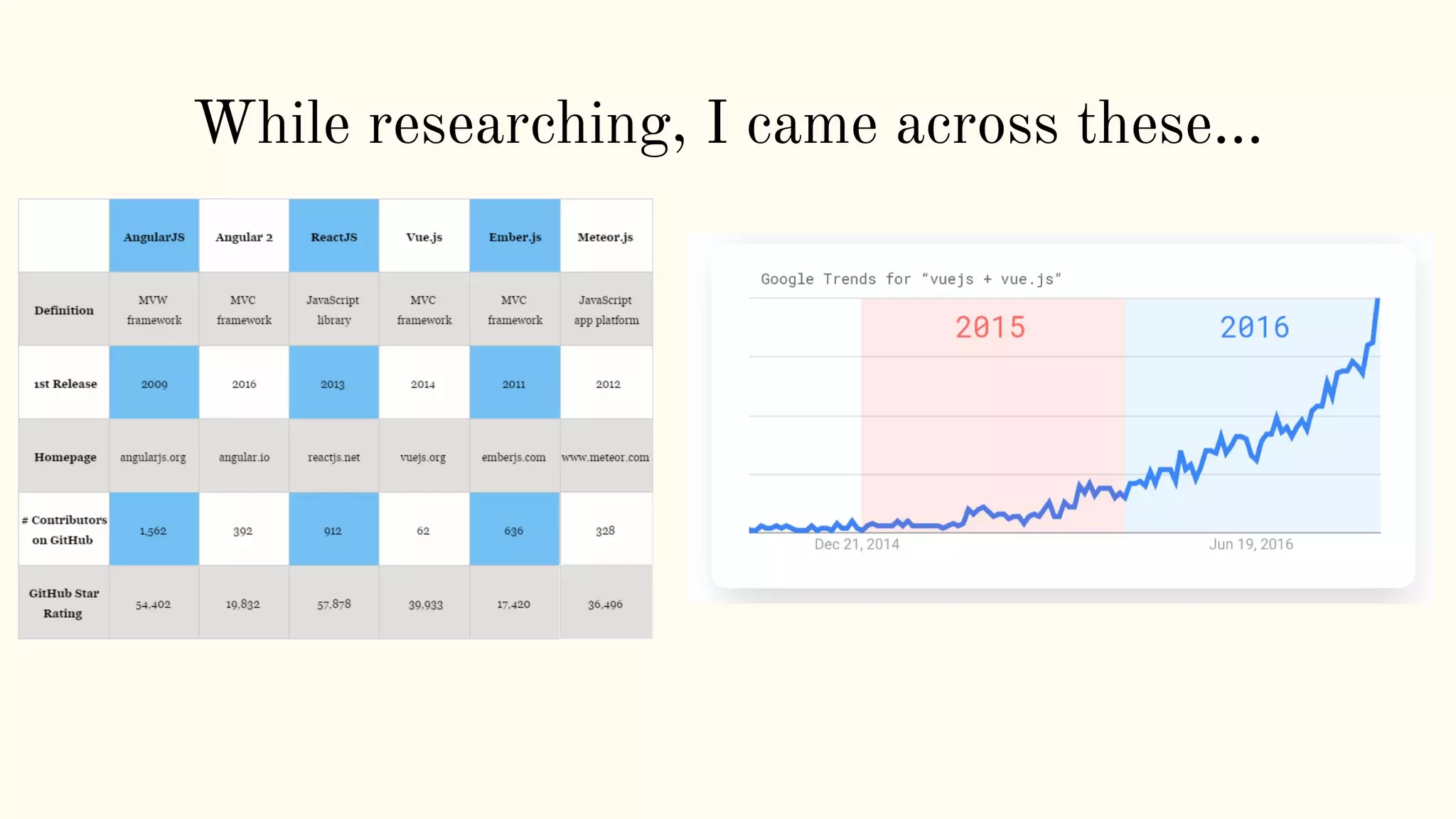 While researching, I came across these...

| | AngularJS | Angular 2 | ReactJS | Vue.js | Ember.js | Meteor.js |
|---|---|---|---|---|---|---|
| Definition | MVW framework | MVC framework | JavaScript library | MVC framework | MVC framework | JavaScript app platform |
| 1st Release | 2009 | 2016 | 2013 | 2014 | 2011 | 2012 |
| Homepage | angularjs.org | angular.io | reactjs.net | vuejs.org | emberjs.com | www.meteor.com |
| # Contributors on GitHub | 1,562 | 392 | 912 | 62 | 636 | 328 |
| GitHub Star Rating | 54,402 | 19,832 | 57,878 | 39,933 | 17,420 | 36,496 |

Google Trends for "vuejs + vue.js"

2015

2016

Dec 21, 2014

Jun 19, 2016